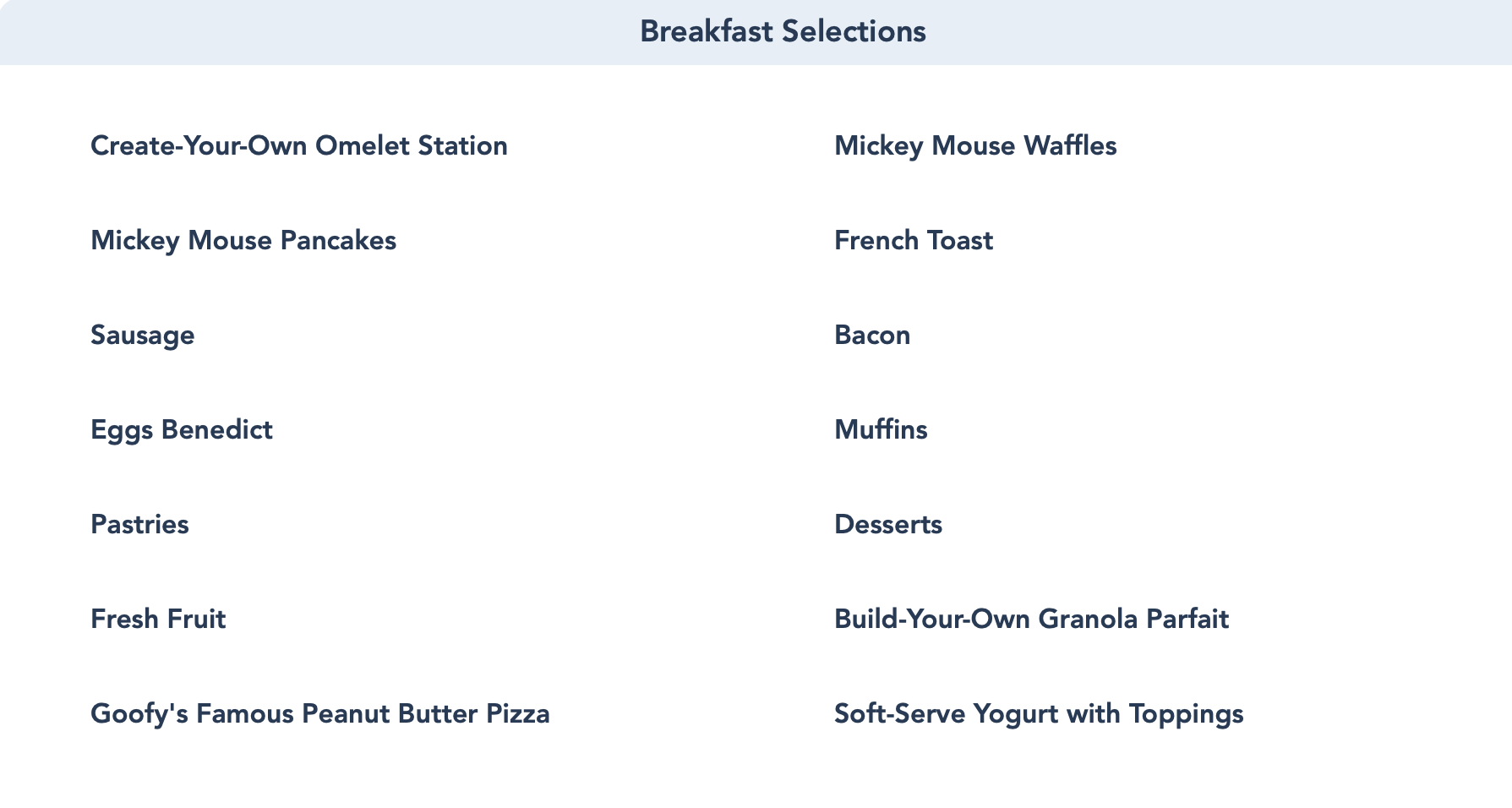 Breakfast Selections

Create-Your-Own Omelet Station

Mickey Mouse Pancakes

Sausage

Eggs Benedict

Pastries

Fresh Fruit

Goofy's Famous Peanut Butter Pizza

Mickey Mouse Waffles

French Toast

Bacon

Muffins

Desserts

Build-Your-Own Granola Parfait

Soft-Serve Yogurt with Toppings